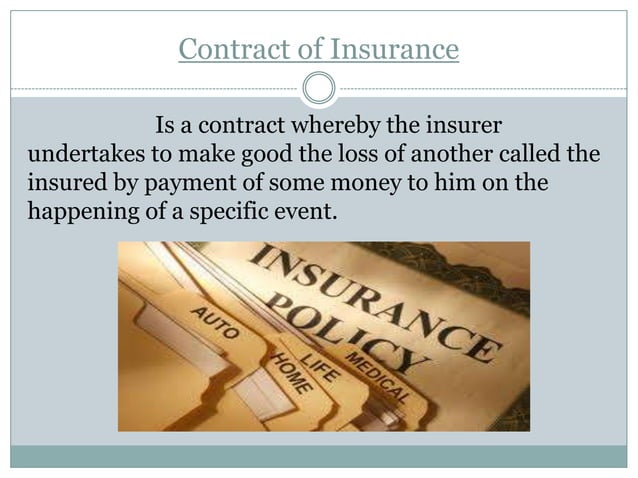 Contract of Insurance

Is a contract whereby the insurer undertakes to make good the loss of another called the insured by payment of some money to him on the happening of a specific event.

INSURANCE POLICY

AUTO

HOME

LIFE

MEDICAL